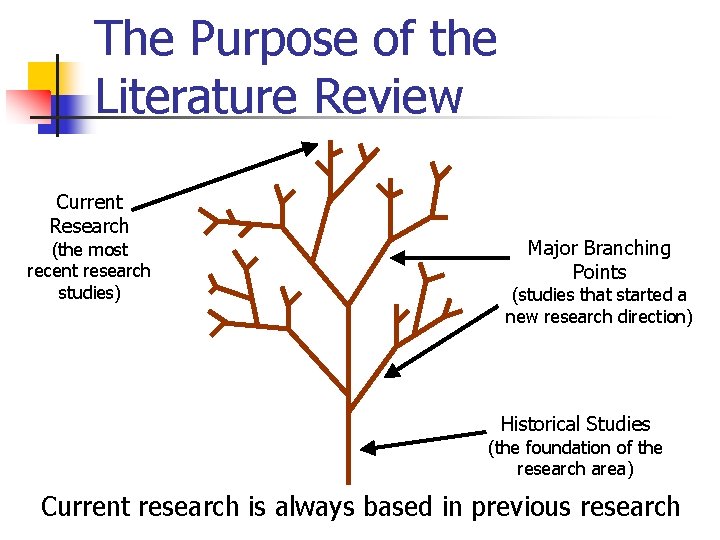 The Purpose of the Literature Review

Current Research (the most recent research studies)

Major Branching Points (studies that started a new research direction)

Historical Studies (the foundation of the research area)

Current research is always based in previous research